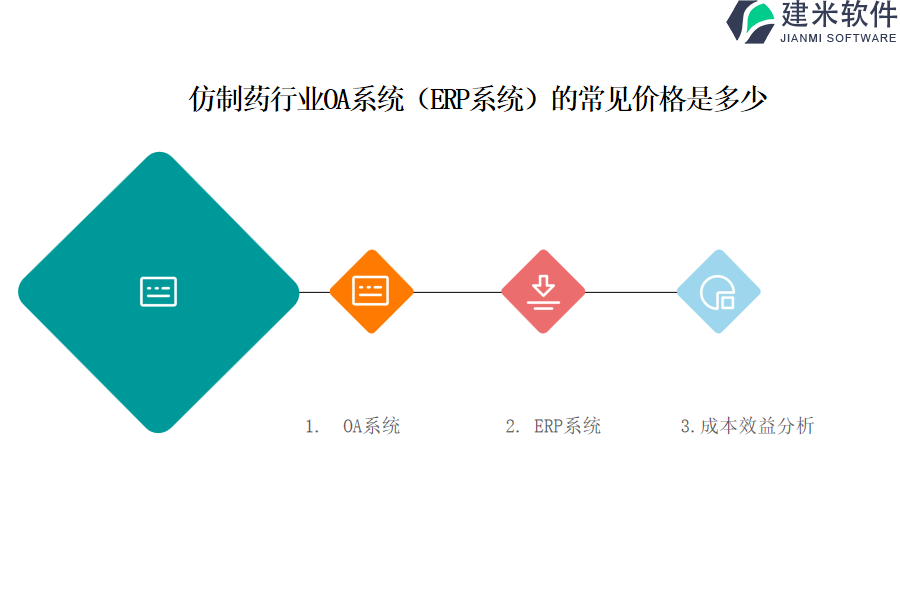 建米软件
JIANMI SOFTWARE

仿制药行业OA系统（ERP系统）的常见价格是多少

1. OA系统

2. ERP系统

3.成本效益分析